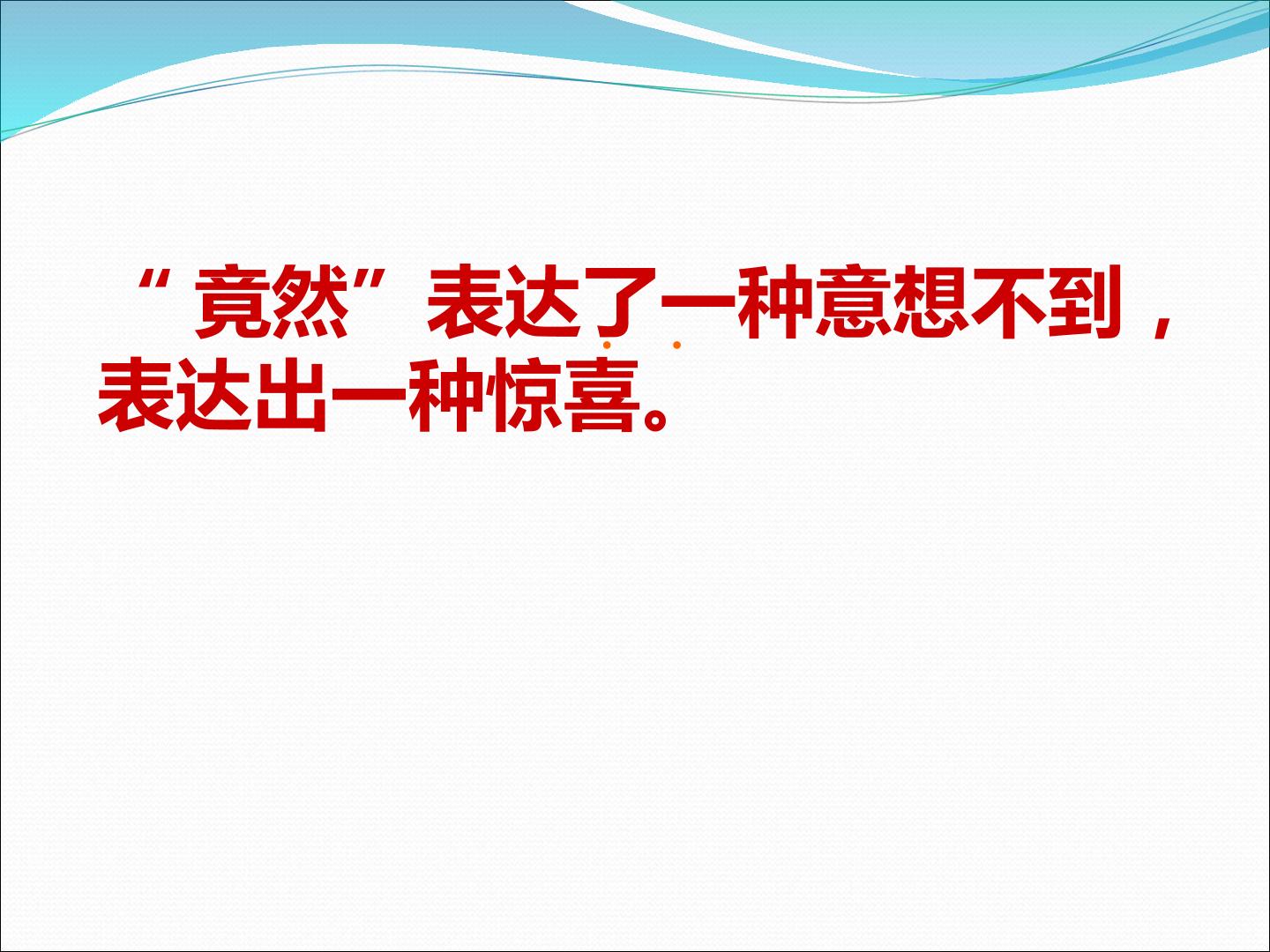 “竟然”表达了一种意想不到，表达出一种惊喜。